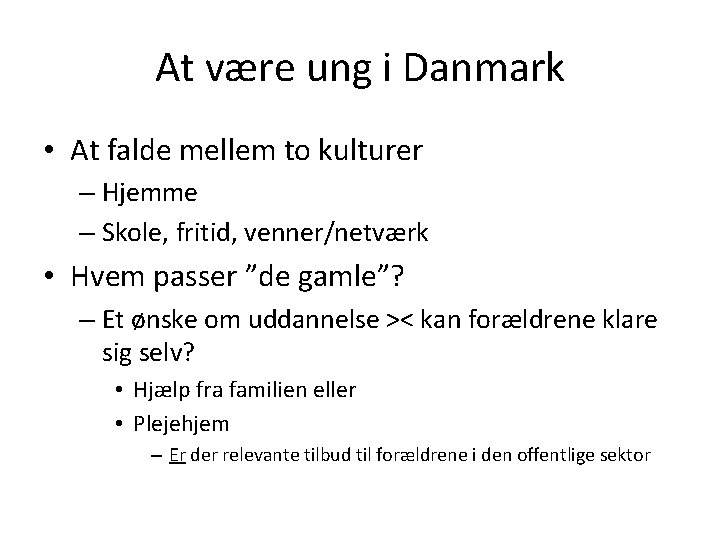 At være ung i Danmark

• At falde mellem to kulturer
  – Hjemme
  – Skole, fritid, venner/netværk
• Hvem passer ”de gamle”?
  – Et ønske om uddannelse >< kan forældrene klare sig selv?
    • Hjælp fra familien eller
    • Plejehjem
      – Er der relevante tilbud til forældrene i den offentlige sektor